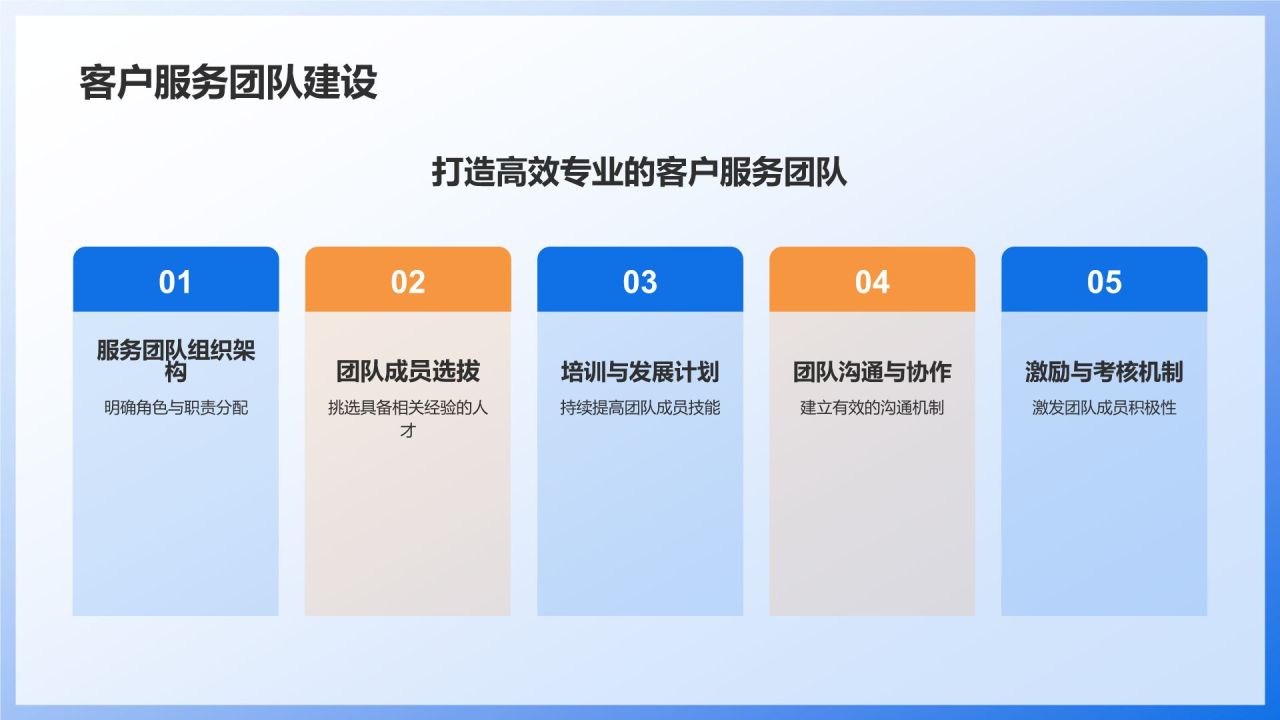 客户服务团队建设

打造高效专业的客户服务团队

01

服务团队组织架构

明确角色与职责分配

02

团队成员选拔

挑选具备相关经验的人才

03

培训与发展计划

持续提高团队成员技能

04

团队沟通与协作

建立有效的沟通机制

05

激励与考核机制

激发团队成员积极性